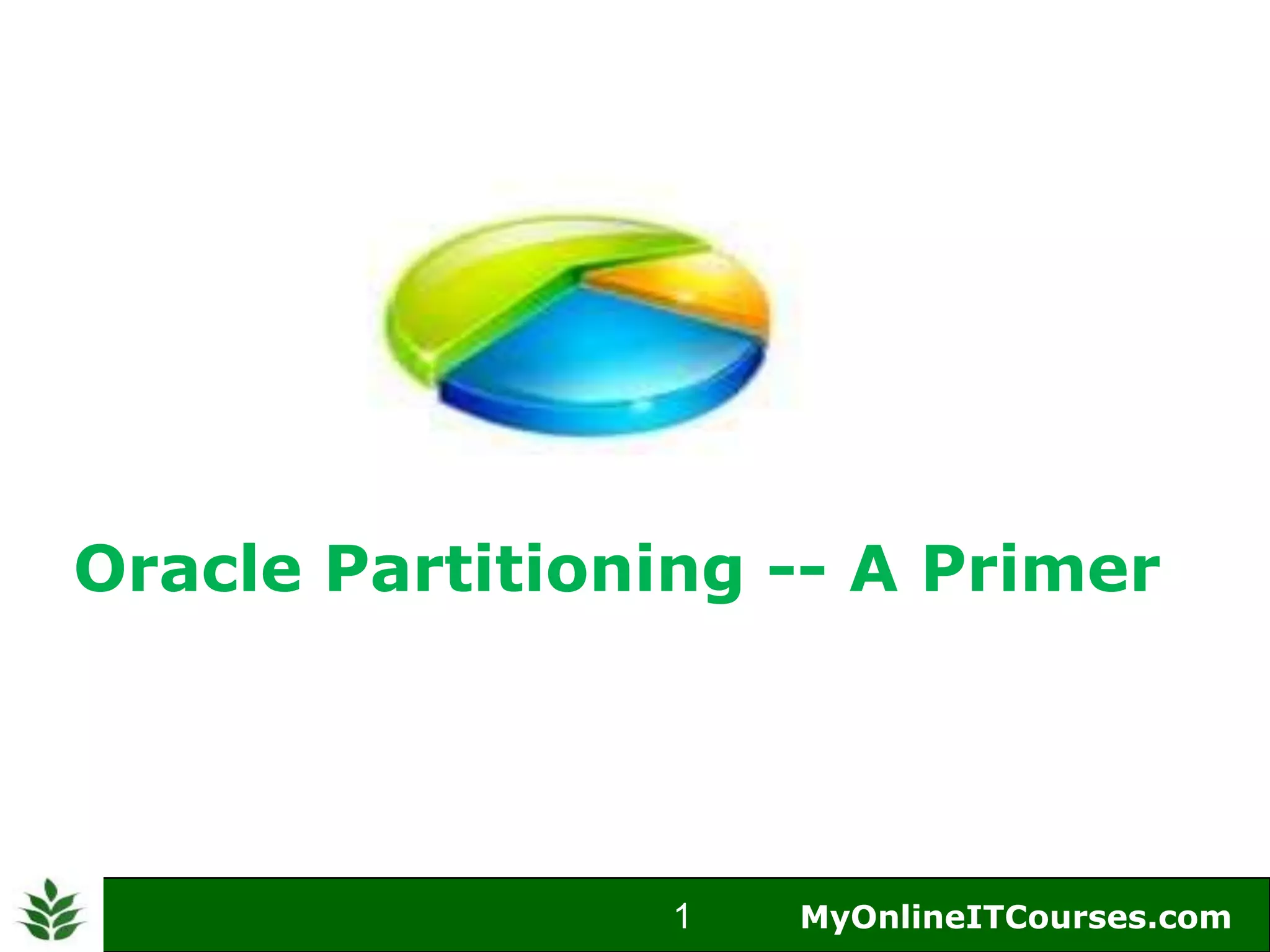 Oracle Partitioning -- A Primer

1 MyOnlineITCourses.com